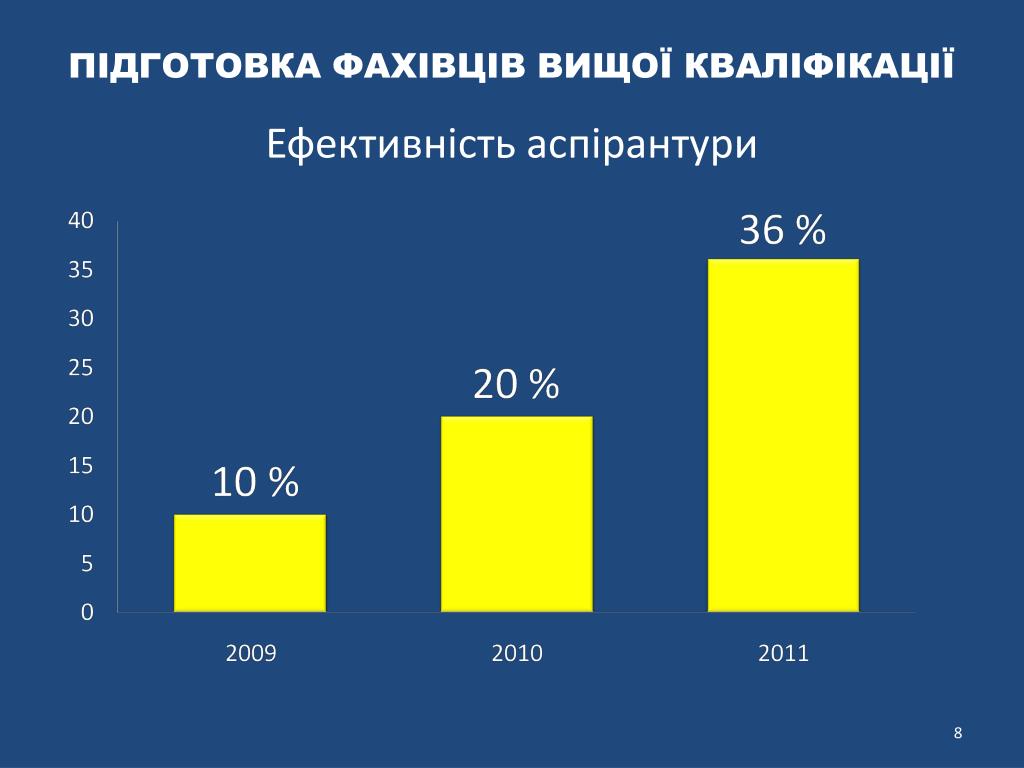 ПІДГОТОВКА ФАХІВЦІВ ВИЩОЇ КВАЛІФІКАЦІЇ

Ефективність аспірантури

40
35
30
25
20
15
10
5
0

10 %
20 %
36 %

2009
2010
2011

8